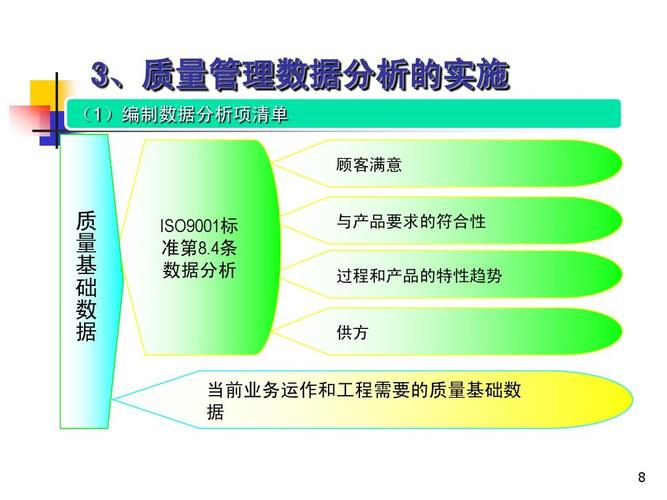 3、质量管理数据分析的实施

（1）编制数据分析项清单

质量基础数据

ISO9001标准第8.4条数据分析

顾客满意

与产品要求的符合性

过程和产品的特性趋势

供方

当前业务运作和工程需要的质量基础数据

8